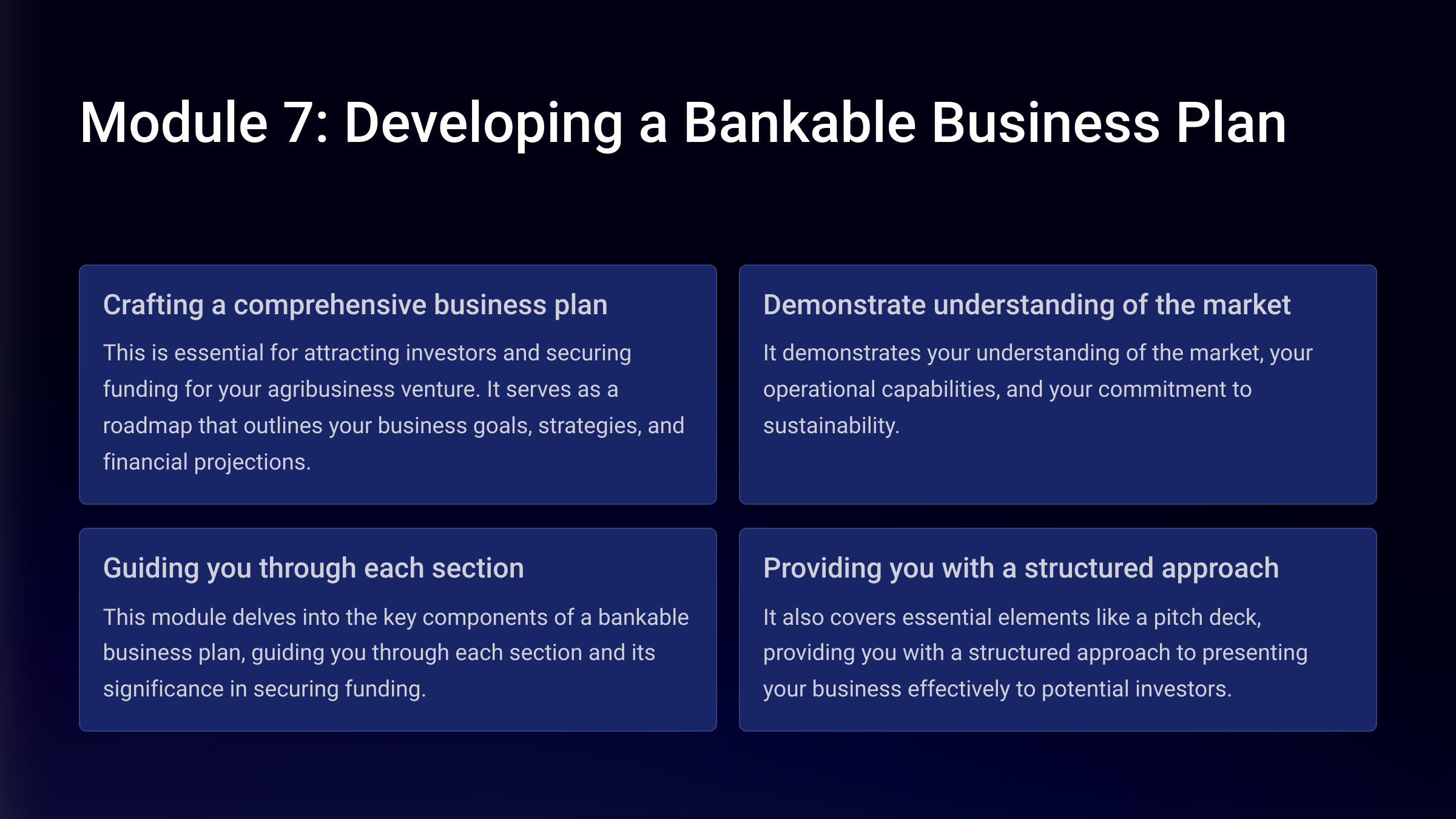 Module 7: Developing a Bankable Business Plan

Crafting a comprehensive business plan

This is essential for attracting investors and securing funding for your agribusiness venture. It serves as a roadmap that outlines your business goals, strategies, and financial projections.

Demonstrate understanding of the market

It demonstrates your understanding of the market, your operational capabilities, and your commitment to sustainability.

Guiding you through each section

This module delves into the key components of a bankable business plan, guiding you through each section and its significance in securing funding.

Providing you with a structured approach

It also covers essential elements like a pitch deck, providing you with a structured approach to presenting your business effectively to potential investors.